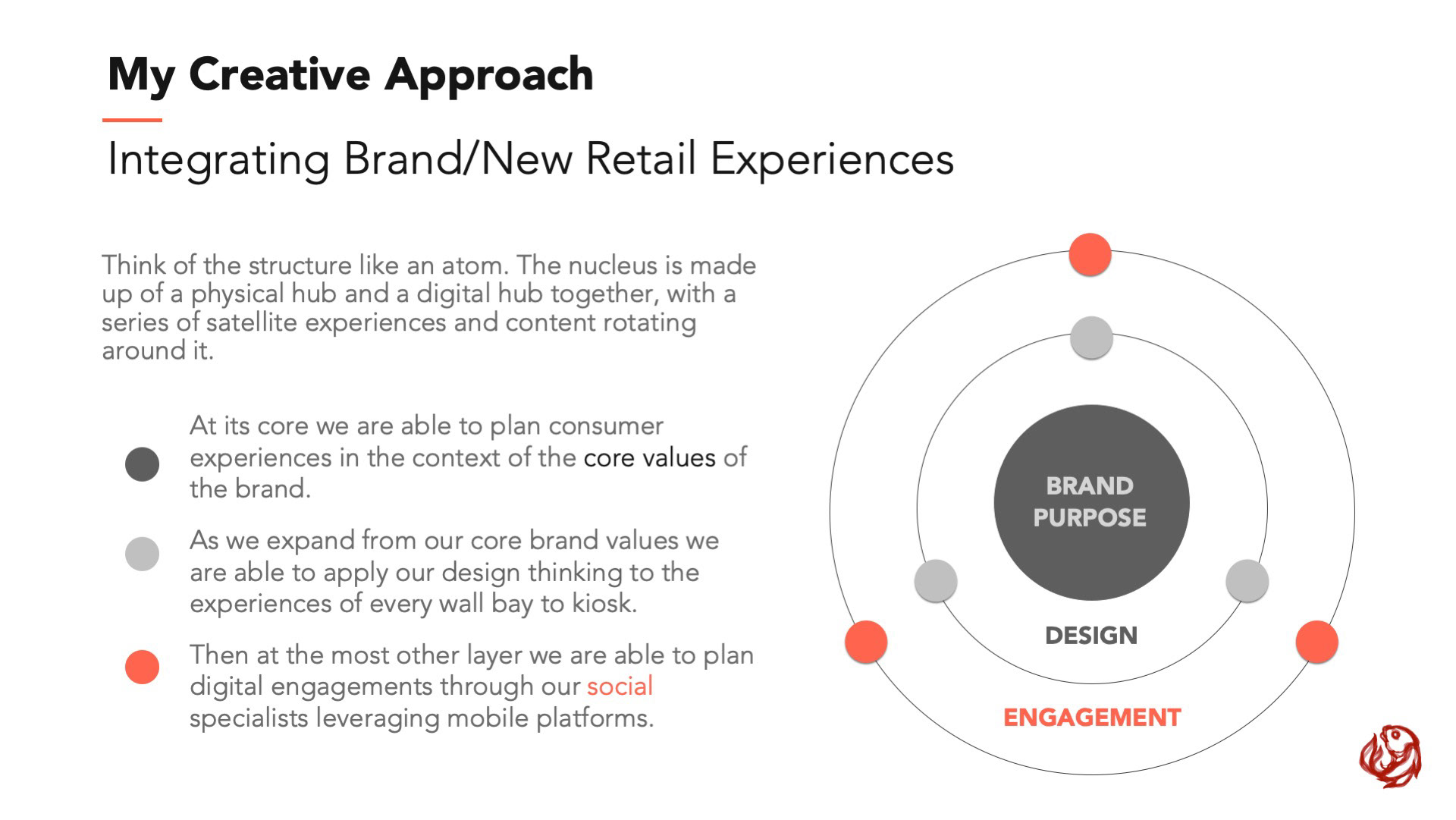 My Creative Approach

Integrating Brand/New Retail Experiences

Think of the structure like an atom. The nucleus is made up of a physical hub and a digital hub together, with a series of satellite experiences and content rotating around it.

At its core we are able to plan consumer experiences in the context of the core values of the brand.

As we expand from our core brand values we are able to apply our design thinking to the experiences of every wall bay to kiosk.

Then at the most other layer we are able to plan digital engagements through our social specialists leveraging mobile platforms.

BRAND PURPOSE

DESIGN

ENGAGEMENT